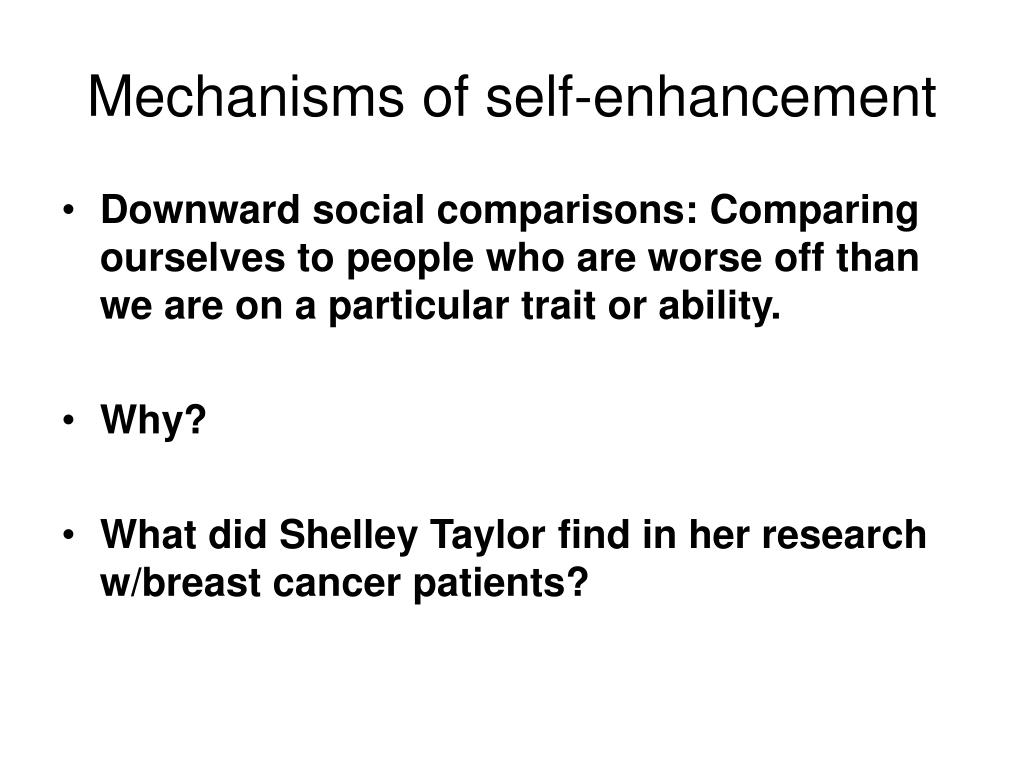 Mechanisms of self-enhancement

• Downward social comparisons: Comparing ourselves to people who are worse off than we are on a particular trait or ability.

• Why?

• What did Shelley Taylor find in her research w/breast cancer patients?